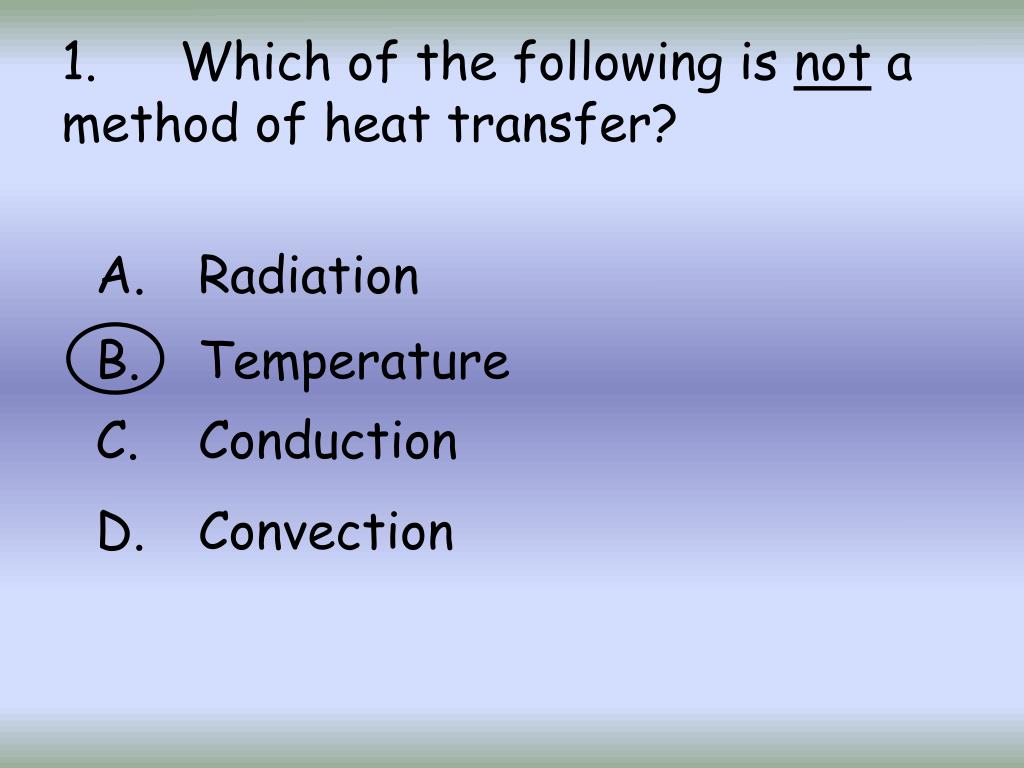 1. Which of the following is not a method of heat transfer?

A. Radiation
B. Temperature
C. Conduction
D. Convection